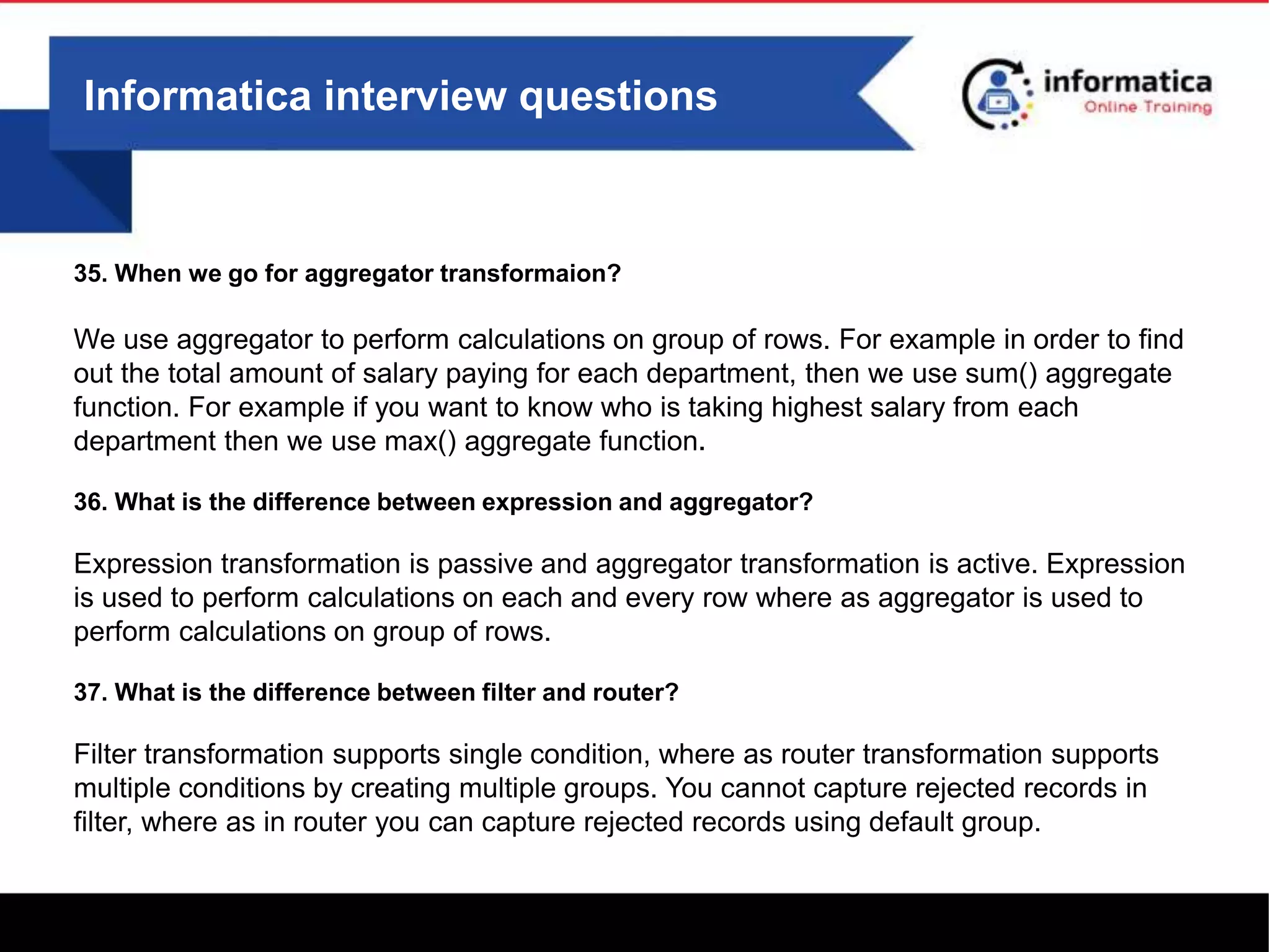 Informatica interview questions

informatica
Online Training

35. When we go for aggregator transformaion?

We use aggregator to perform calculations on group of rows. For example in order to find out the total amount of salary paying for each department, then we use sum() aggregate function. For example if you want to know who is taking highest salary from each department then we use max() aggregate function.

36. What is the difference between expression and aggregator?

Expression transformation is passive and aggregator transformation is active. Expression is used to perform calculations on each and every row where as aggregator is used to perform calculations on group of rows.

37. What is the difference between filter and router?

Filter transformation supports single condition, where as router transformation supports multiple conditions by creating multiple groups. You cannot capture rejected records in filter, where as in router you can capture rejected records using default group.